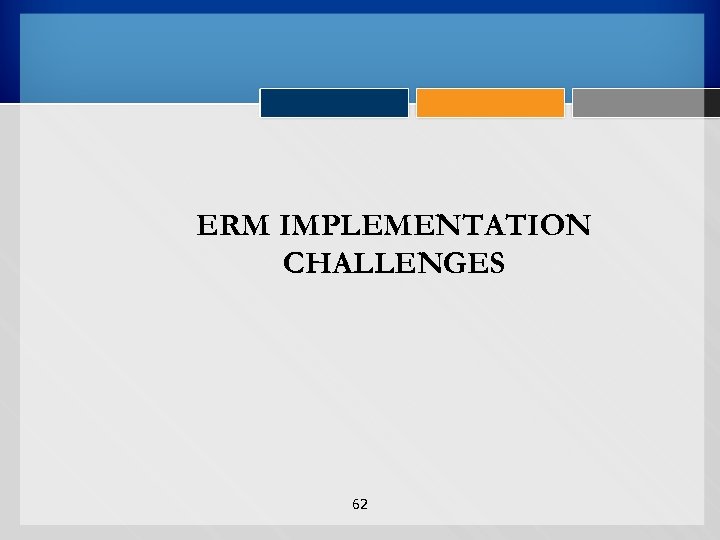 ERM IMPLEMENTATION CHALLENGES

62